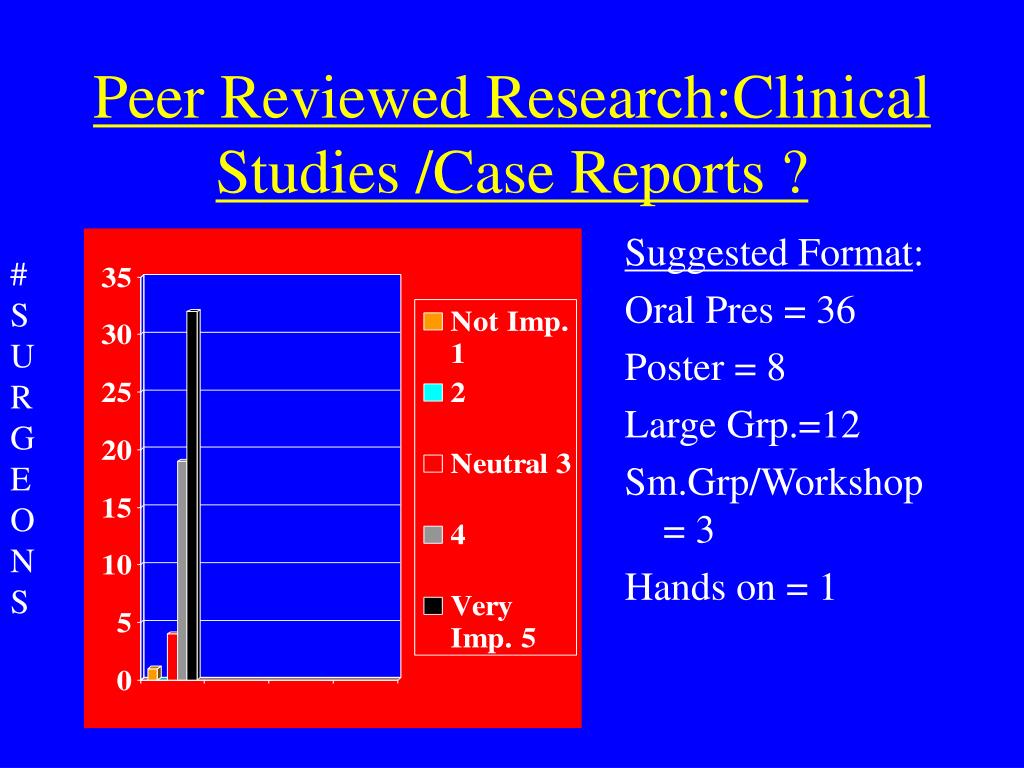 Peer Reviewed Research:Clinical Studies /Case Reports ?

# S U R G E O N S

35
30
25
20
15
10
5
0

Not Imp. 1
2
Neutral 3
4
Very Imp. 5

Suggested Format:
Oral Pres = 36
Poster = 8
Large Grp.=12
Sm.Grp/Workshop = 3
Hands on = 1